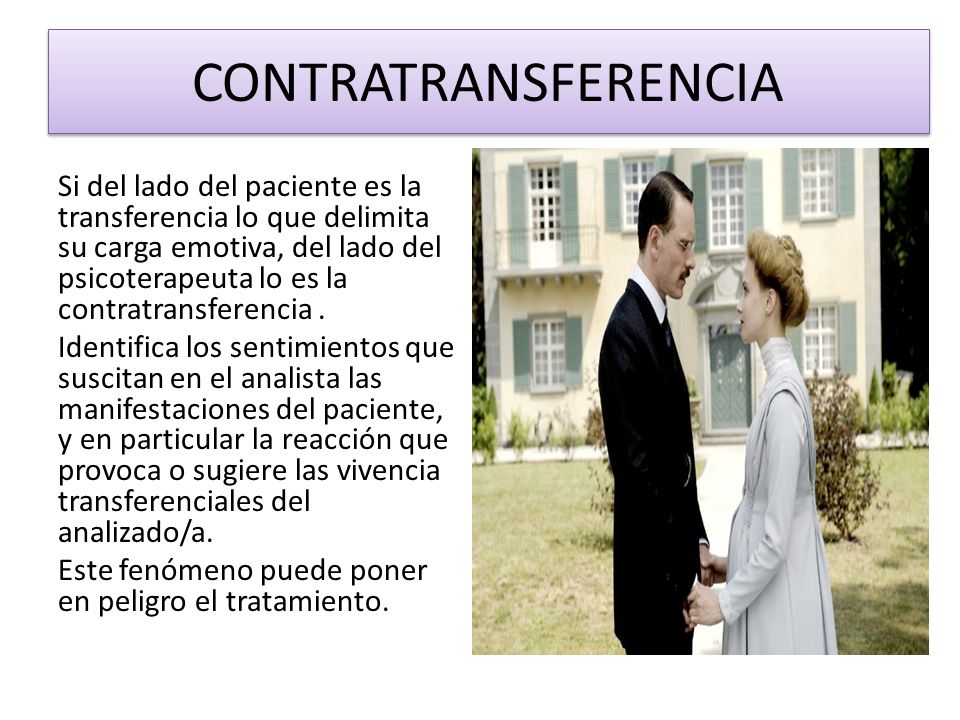 CONTRATRANSFERENCIA

Si del lado del paciente es la transferencia lo que delimita su carga emotiva, del lado del psicoterapeuta lo es la contratransferencia .

Identifica los sentimientos que suscitan en el analista las manifestaciones del paciente, y en particular la reacción que provoca o sugiere las vivencia transferenciales del analizado/a.

Este fenómeno puede poner en peligro el tratamiento.